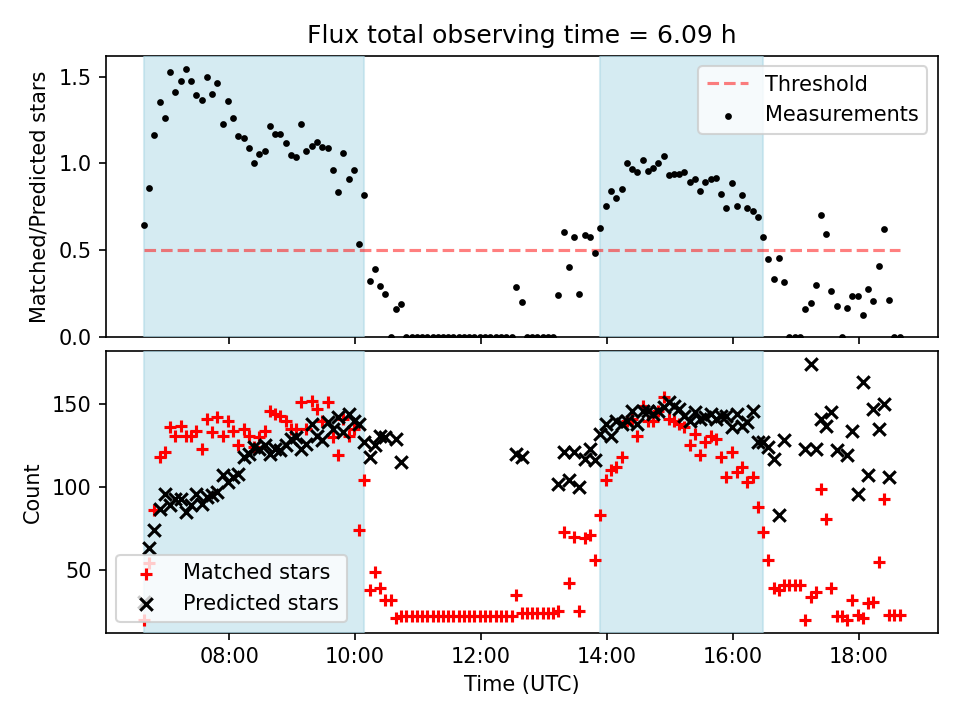 Flux total observing time = 6.09 h

Matched/Predicted stars

1.5
1.0
0.5
0.0

Threshold
Measurements

Count

150
100
50

Matched stars
Predicted stars

08:00
10:00
12:00
14:00
16:00
18:00

Time (UTC)